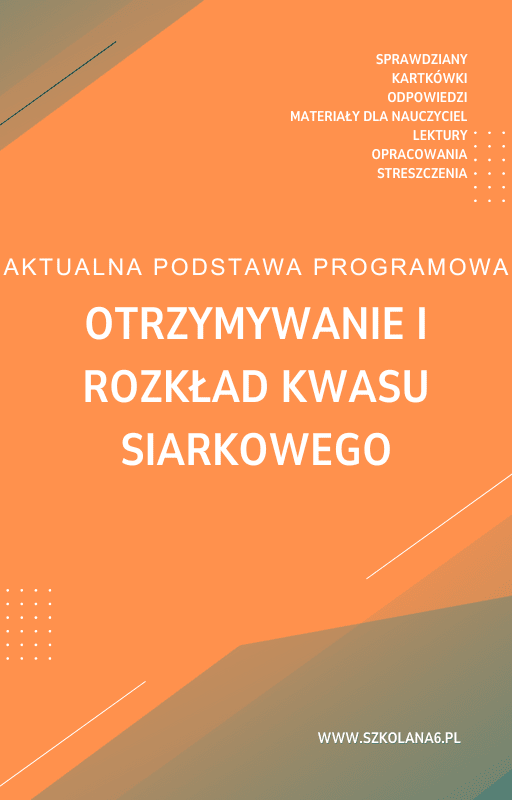 SPRAWDZIANY
KARTKÓWKI
ODPOWIEDZI
MATERIAŁY DLA NAUCZYCIEL
LEKTURY
OPRACOWANIA
STRESZCZENIA

AKTUALNA PODSTAWA PROGRAMOWA

OTRZYMYWANIE I ROZKŁAD KWASU SIARKOWEGO

WWW.SZKOLANA6.PL